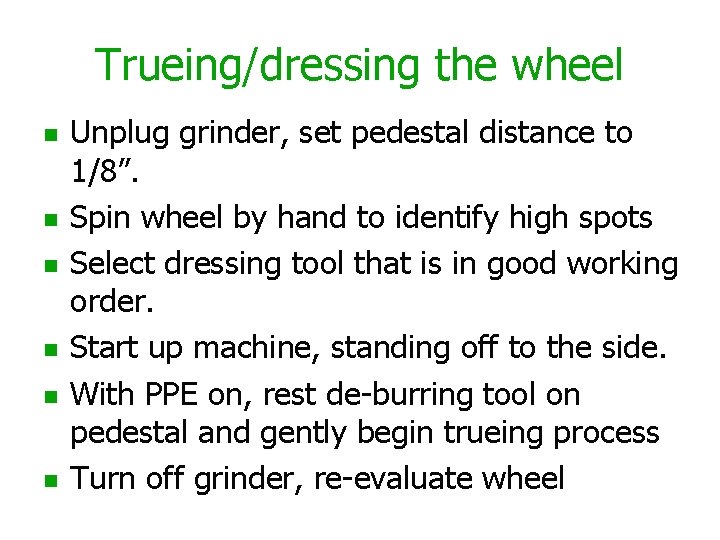 Trueing/dressing the wheel

- Unplug grinder, set pedestal distance to 1/8”.
- Spin wheel by hand to identify high spots
- Select dressing tool that is in good working order.
- Start up machine, standing off to the side.
- With PPE on, rest de-burring tool on pedestal and gently begin trueing process
- Turn off grinder, re-evaluate wheel